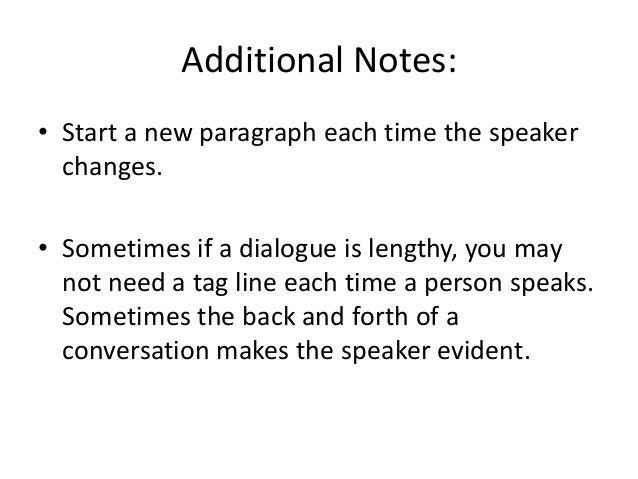 Additional Notes:

• Start a new paragraph each time the speaker changes.

• Sometimes if a dialogue is lengthy, you may not need a tag line each time a person speaks. Sometimes the back and forth of a conversation makes the speaker evident.